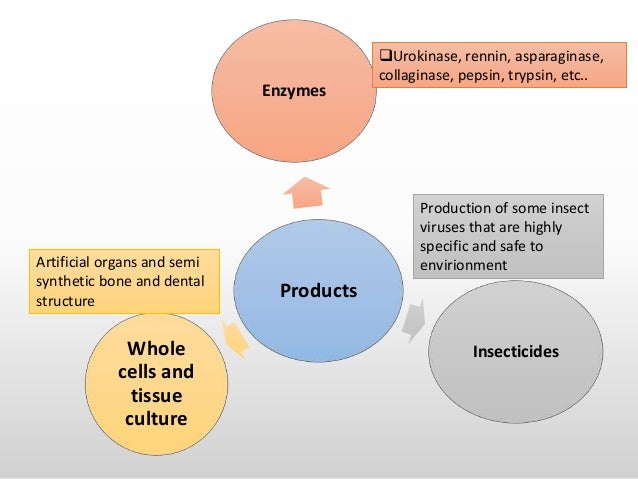 Enzymes

❑Urokinase, rennin, asparaginase, collaginase, pepsin, trypsin, etc..

Production of some insect viruses that are highly specific and safe to envirionment

Artificial organs and semi synthetic bone and dental structure

Products

Whole cells and tissue culture

Insecticides